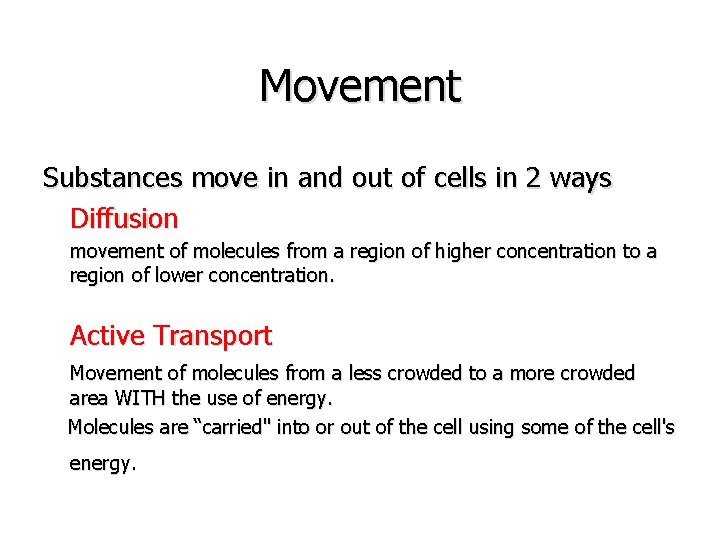 Movement

Substances move in and out of cells in 2 ways

Diffusion

movement of molecules from a region of higher concentration to a region of lower concentration.

Active Transport

Movement of molecules from a less crowded to a more crowded area WITH the use of energy.

Molecules are “carried" into or out of the cell using some of the cell's energy.